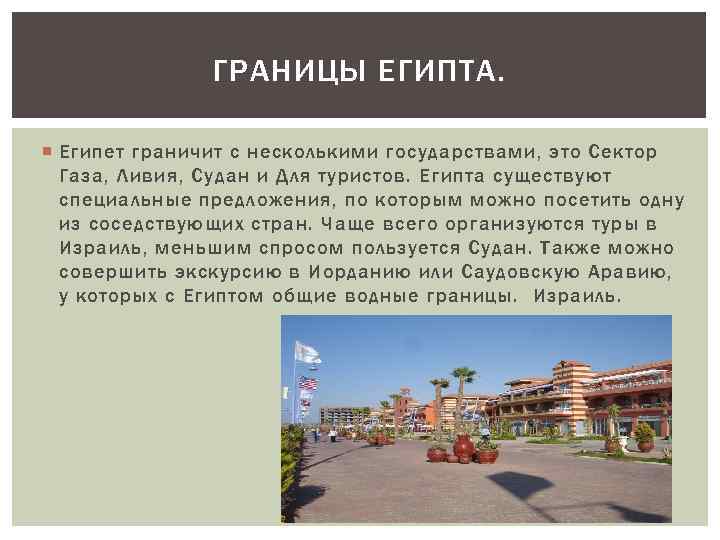 ГРАНИЦЫ ЕГИПТА.

Египет граничит с несколькими государствами, это Сектор Газа, Ливия, Судан и Для туристов. Египта существуют специальные предложения, по которым можно посетить одну из соседствующих стран. Чаще всего организуются туры в Израиль, меньшим спросом пользуется Судан. Также можно совершить экскурсию в Иорданию или Саудовскую Аравию, у которых с Египтом общие водные границы. Израиль.